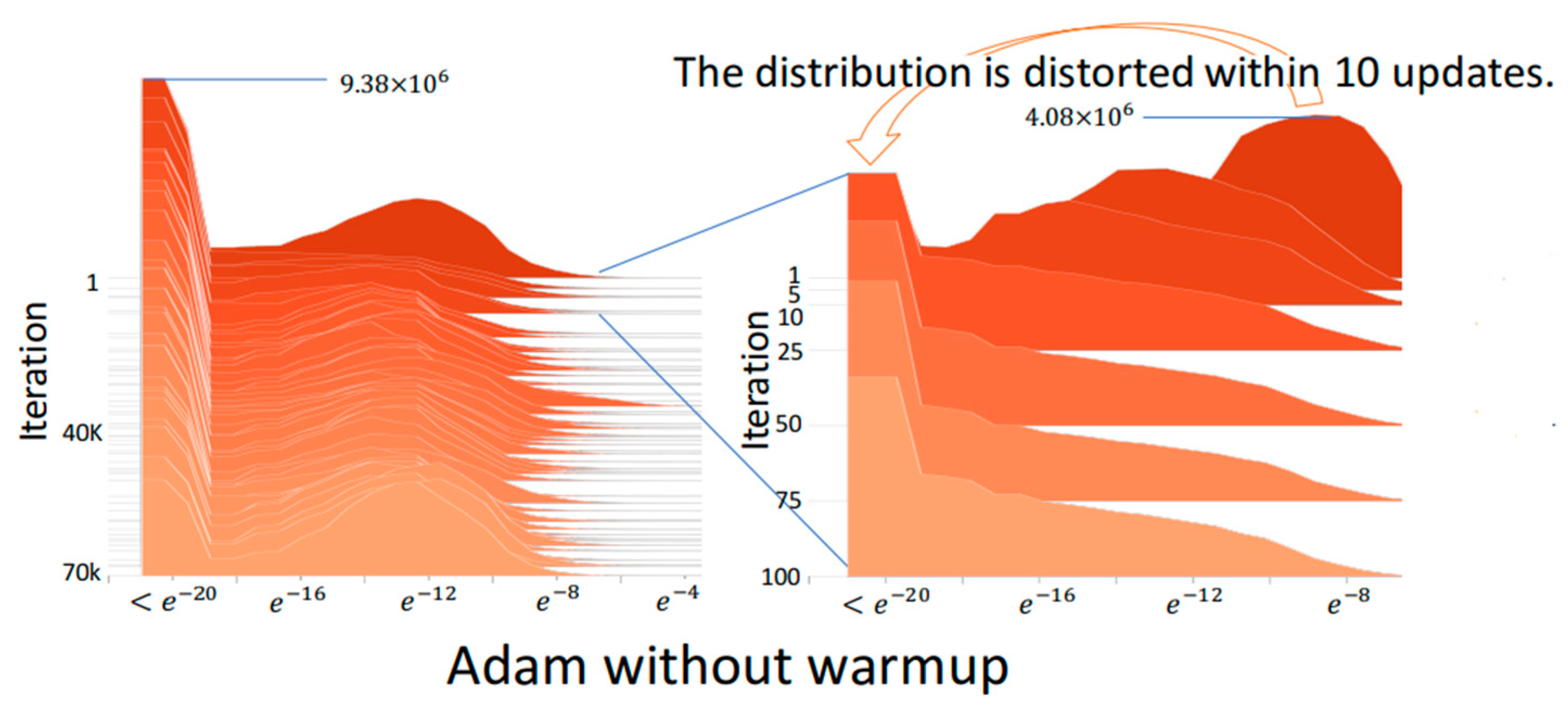 The distribution is distorted within 10 updates.

$9.38 \times 10^6$

$4.08 \times 10^6$

Iteration

1

40K

70k

$< e^{-20}$ $e^{-16}$ $e^{-12}$ $e^{-8}$ $e^{-4}$

Iteration

1
5
10
25
50
75
100

$< e^{-20}$ $e^{-16}$ $e^{-12}$ $e^{-8}$

Adam without warmup